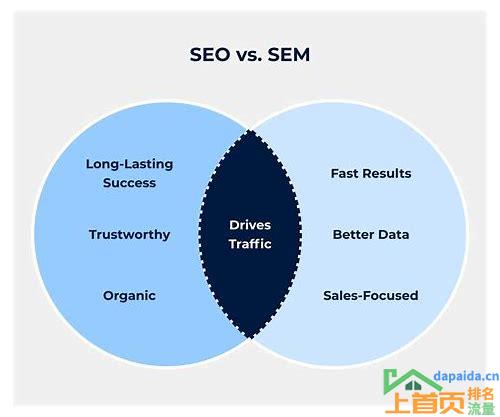 SEO vs. SEM

Long-Lasting Success

Trustworthy

Organic

Drives Traffic

Fast Results

Better Data

Sales-Focused

dapaida.cn
上首页 排名 流量